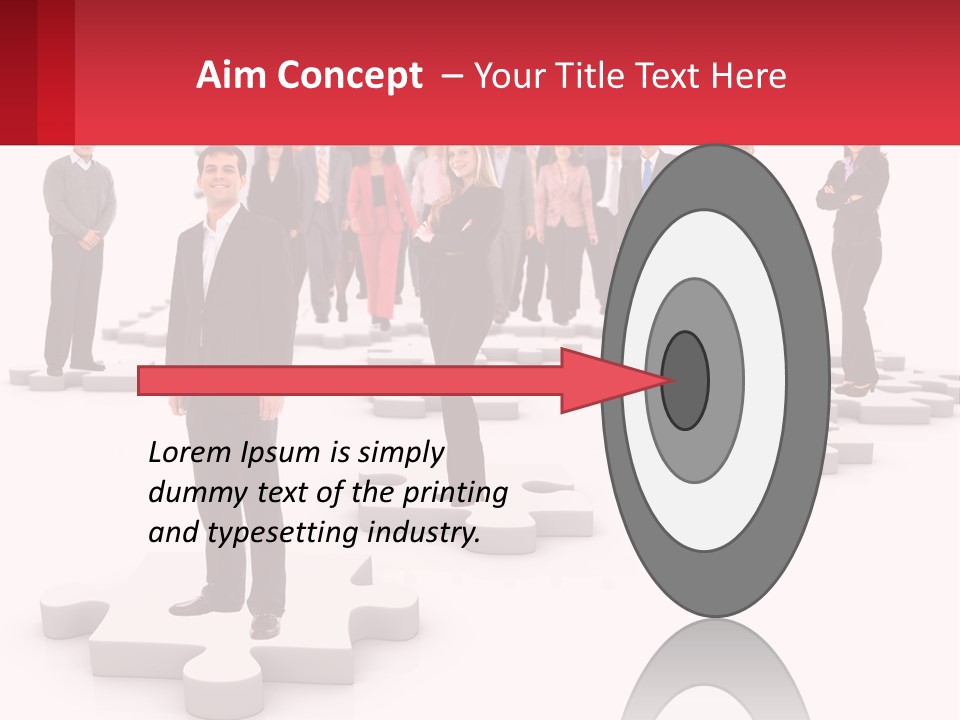 Aim Concept – Your Title Text Here

Lorem Ipsum is simply dummy text of the printing and typesetting industry.